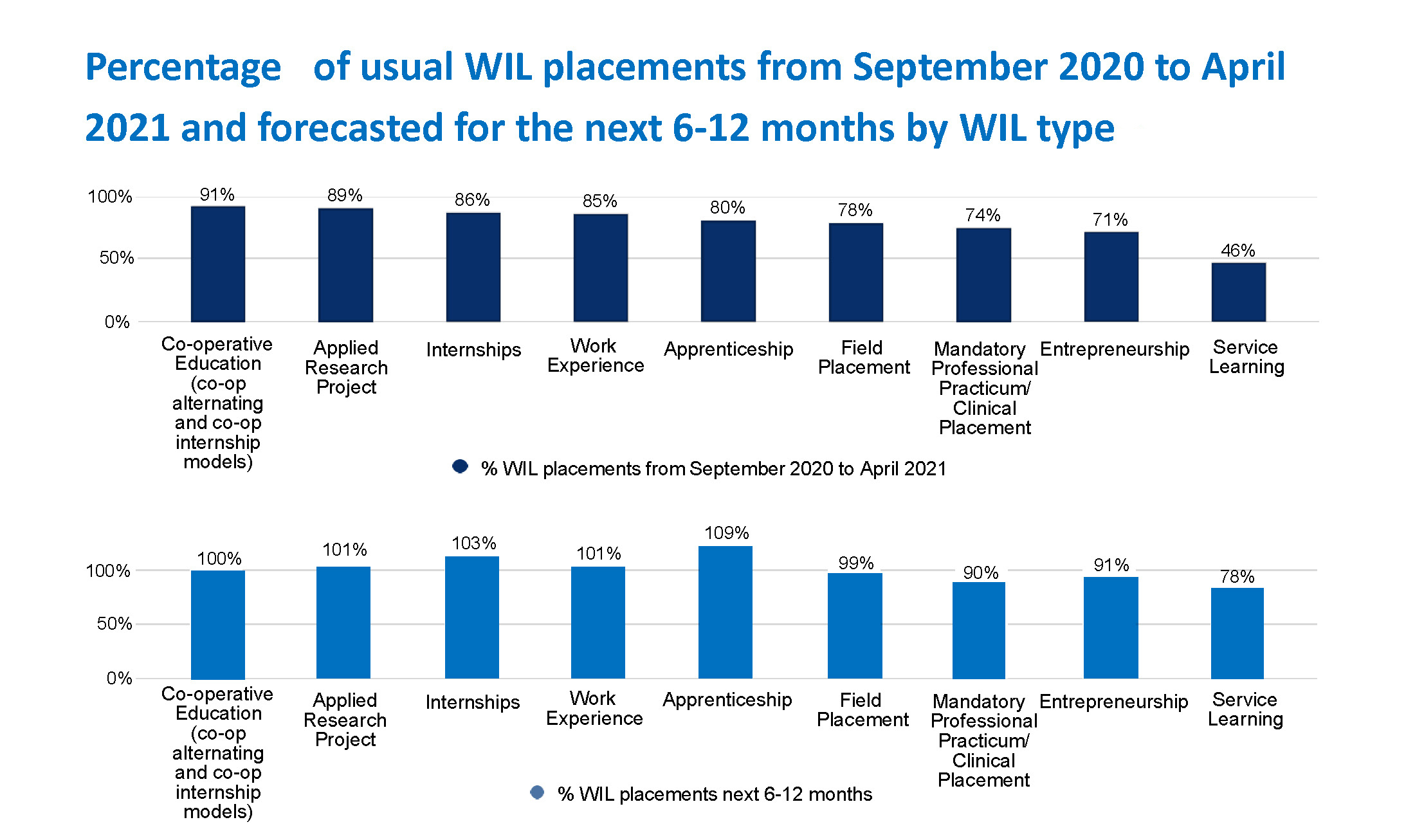 Percentage of usual WIL placements from September 2020 to April 2021 and forecasted for the next 6-12 months by WIL type

100%
50%
0%

91%
89%
86%
85%
80%
78%
74%
71%
46%

Co-operative Education (co-op alternating and co-op internship models)
Applied Research Project
Internships
Work Experience
Apprenticeship
Field Placement
Mandatory Professional Practicum/ Clinical Placement
Entrepreneurship
Service Learning

% WIL placements from September 2020 to April 2021

100%
50%
0%

100%
101%
103%
101%
109%
99%
90%
91%
78%

Co-operative Education (co-op alternating and co-op internship models)
Applied Research Project
Internships
Work Experience
Apprenticeship
Field Placement
Mandatory Professional Practicum/ Clinical Placement
Entrepreneurship
Service Learning

% WIL placements next 6-12 months